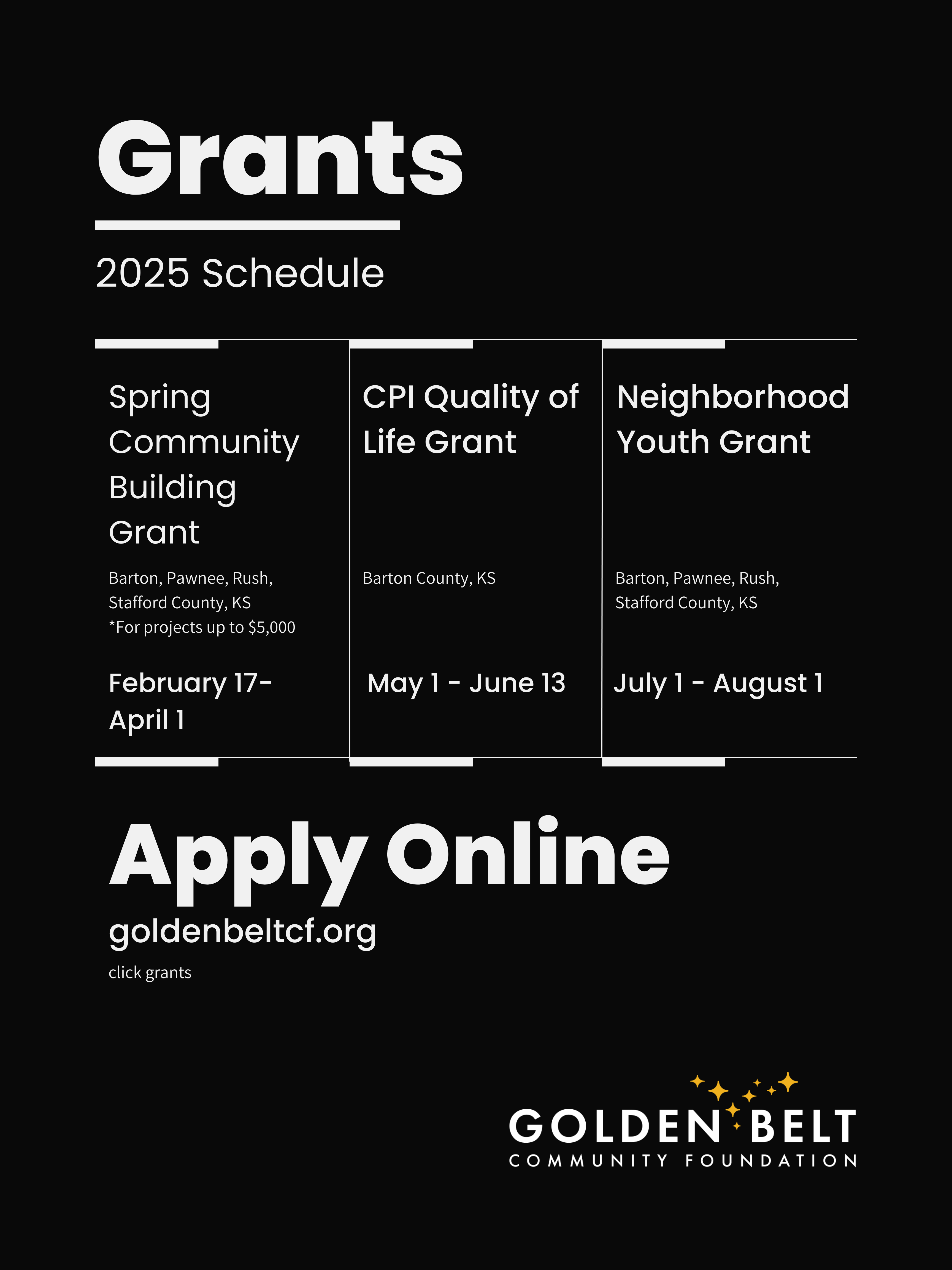 Grants

2025 Schedule

Spring Community Building Grant

Barton, Pawnee, Rush, Stafford County, KS
*For projects up to $5,000

February 17- April 1

CPI Quality of Life Grant

Barton County, KS

May 1 - June 13

Neighborhood Youth Grant

Barton, Pawnee, Rush, Stafford County, KS

July 1 - August 1

Apply Online

goldenbeltcf.org

click grants

GOLDEN BELT
COMMUNITY FOUNDATION